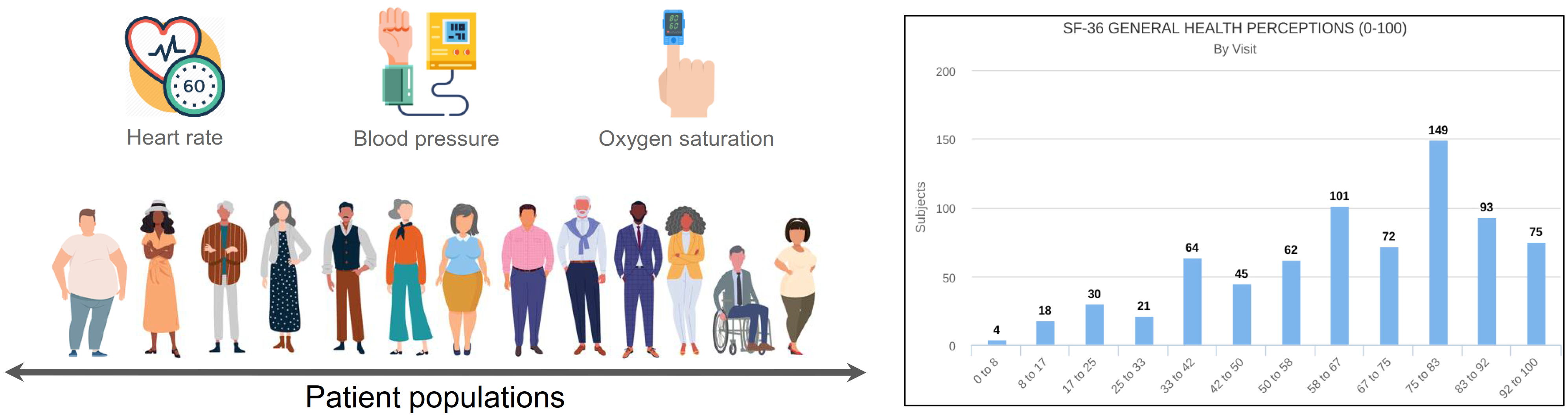 60

Heart rate

Blood pressure

Oxygen saturation

Patient populations

SF-36 GENERAL HEALTH PERCEPTIONS (0-100)
By Visit

Subjects

200
150
100
50
0

4
18
30
21
64
45
62
101
72
149
93
75

0 to 8
8 to 17
17 to 25
25 to 33
33 to 42
42 to 50
50 to 58
58 to 67
67 to 75
75 to 83
83 to 92
92 to 100